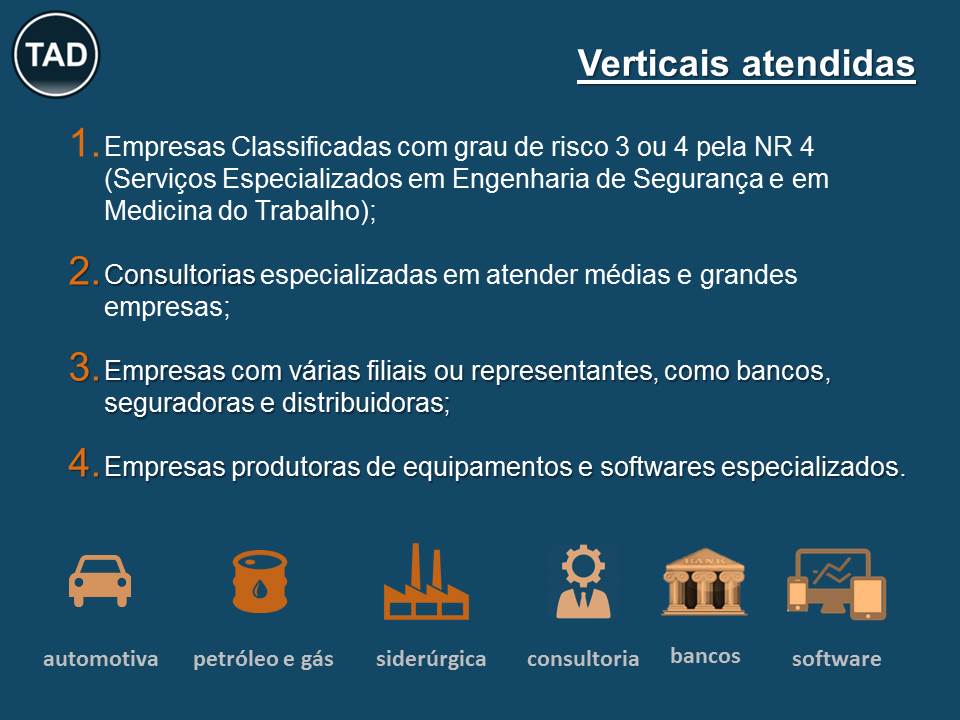 TAD

Verticais atendidas

1. Empresas Classificadas com grau de risco 3 ou 4 pela NR 4 (Serviços Especializados em Engenharia de Segurança e em Medicina do Trabalho);

2. Consultorias especializadas em atender médias e grandes empresas;

3. Empresas com várias filiais ou representantes, como bancos, seguradoras e distribuidoras;

4. Empresas produtoras de equipamentos e softwares especializados.

BANK

automotiva petróleo e gás siderúrgica consultoria bancos software